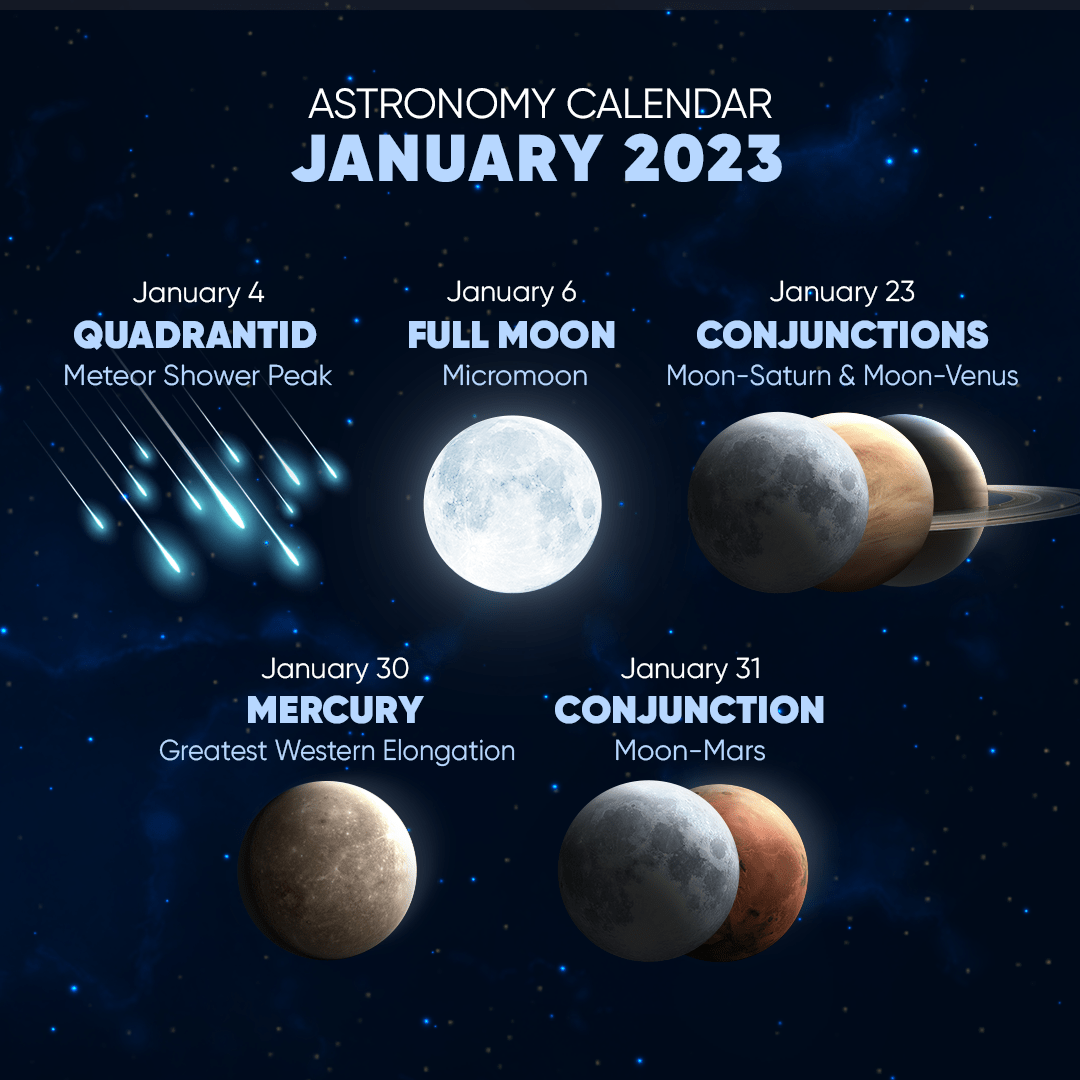 ASTRONOMY CALENDAR
JANUARY 2023

January 4
QUADRANTID
Meteor Shower Peak

January 6
FULL MOON
Micromoon

January 23
CONJUNCTIONS
Moon-Saturn & Moon-Venus

January 30
MERCURY
Greatest Western Elongation

January 31
CONJUNCTION
Moon-Mars